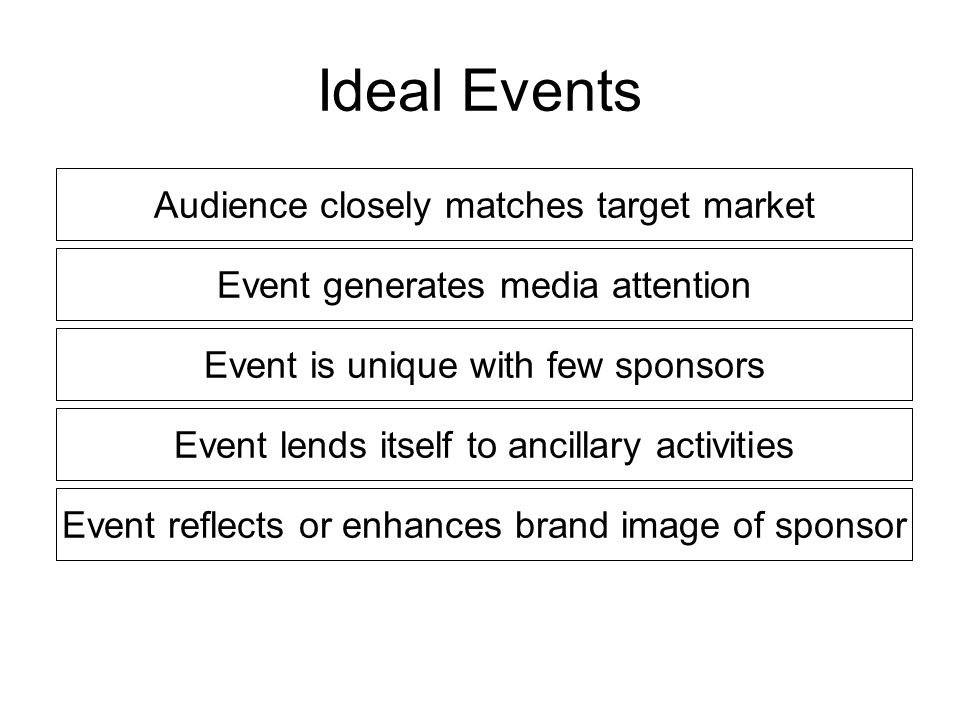 Ideal Events

Audience closely matches target market

Event generates media attention

Event is unique with few sponsors

Event lends itself to ancillary activities

Event reflects or enhances brand image of sponsor